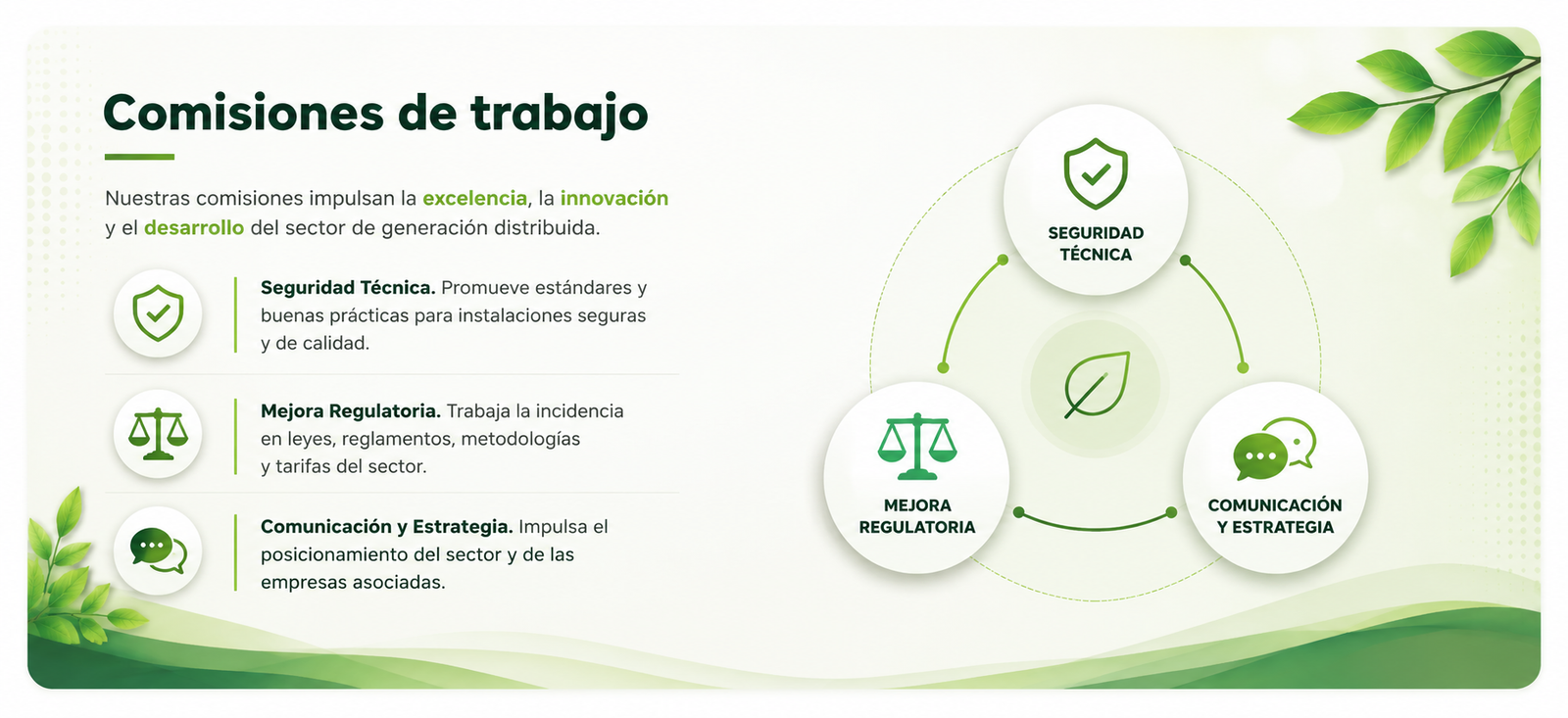 Comisiones de trabajo

Nuestras comisiones impulsan la excelencia, la innovación y el desarrollo del sector de generación distribuida.

Seguridad Técnica. Promueve estándares y buenas prácticas para instalaciones seguras y de calidad.

Mejora Regulatoria. Trabaja la incidencia en leyes, reglamentos, metodologías y tarifas del sector.

Comunicación y Estrategia. Impulsa el posicionamiento del sector y de las empresas asociadas.

SEGURIDAD TÉCNICA

MEJORA REGULATORIA

COMUNICACIÓN Y ESTRATEGIA